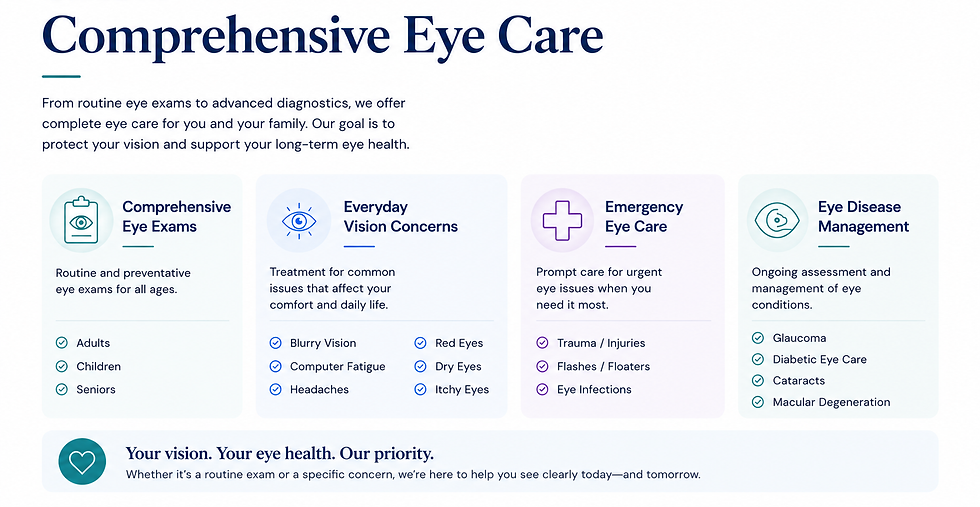 Comprehensive Eye Care

From routine eye exams to advanced diagnostics, we offer complete eye care for you and your family. Our goal is to protect your vision and support your long-term eye health.

Comprehensive Eye Exams

Routine and preventative eye exams for all ages.

Adults
Children
Seniors

Everyday Vision Concerns

Treatment for common issues that affect your comfort and daily life.

Blurry Vision
Computer Fatigue
Headaches

Red Eyes
Dry Eyes
Itchy Eyes

Emergency Eye Care

Prompt care for urgent eye issues when you need it most.

Trauma / Injuries
Flashes / Floaters
Eye Infections

Eye Disease Management

Ongoing assessment and management of eye conditions.

Glaucoma
Diabetic Eye Care
Cataracts
Macular Degeneration

Your vision. Your eye health. Our priority.

Whether it's a routine exam or a specific concern, we're here to help you see clearly today—and tomorrow.